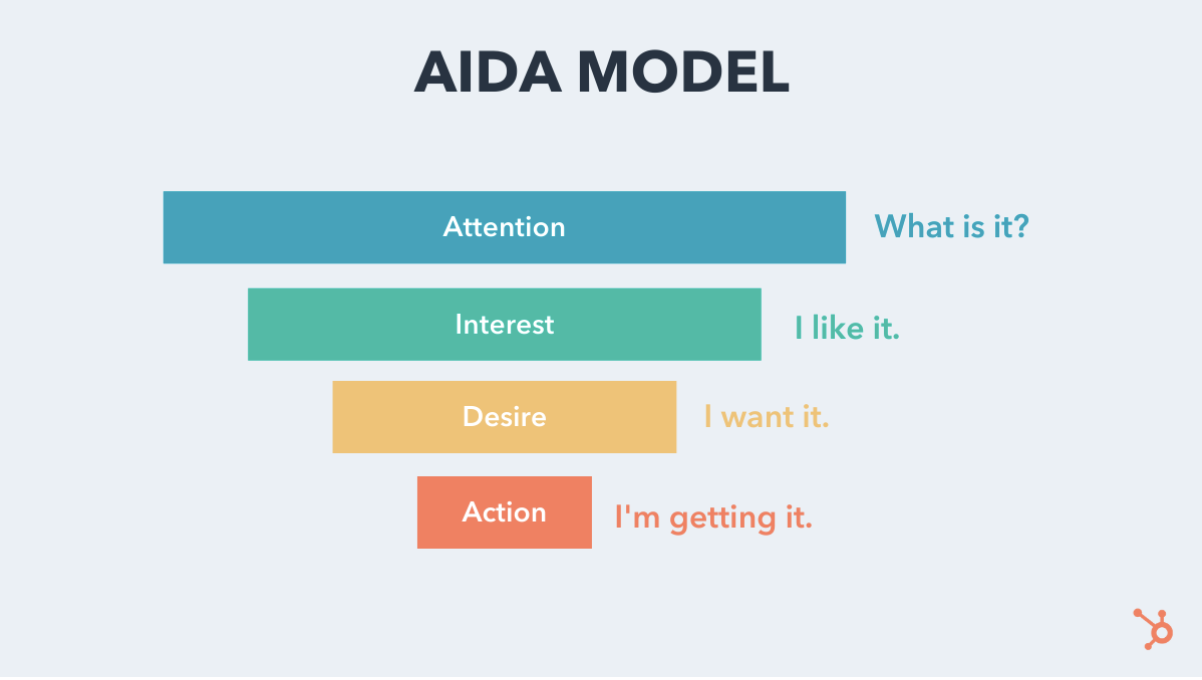 AIDA MODEL

Attention What is it?

Interest I like it.

Desire I want it.

Action I'm getting it.